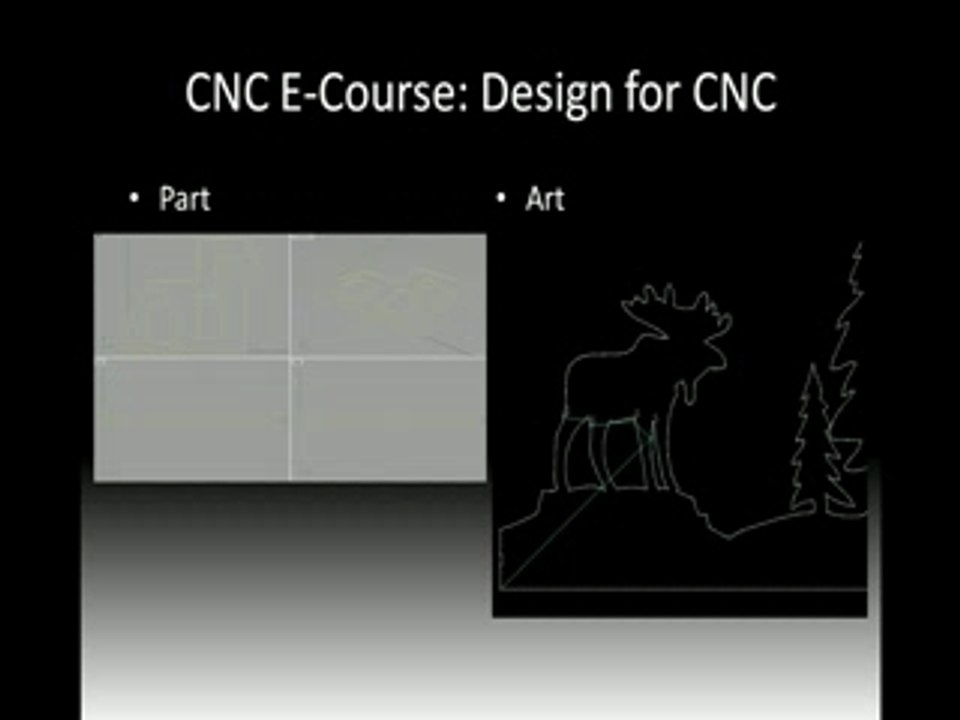 CNC E-Course: Design for CNC

• Part

• Art